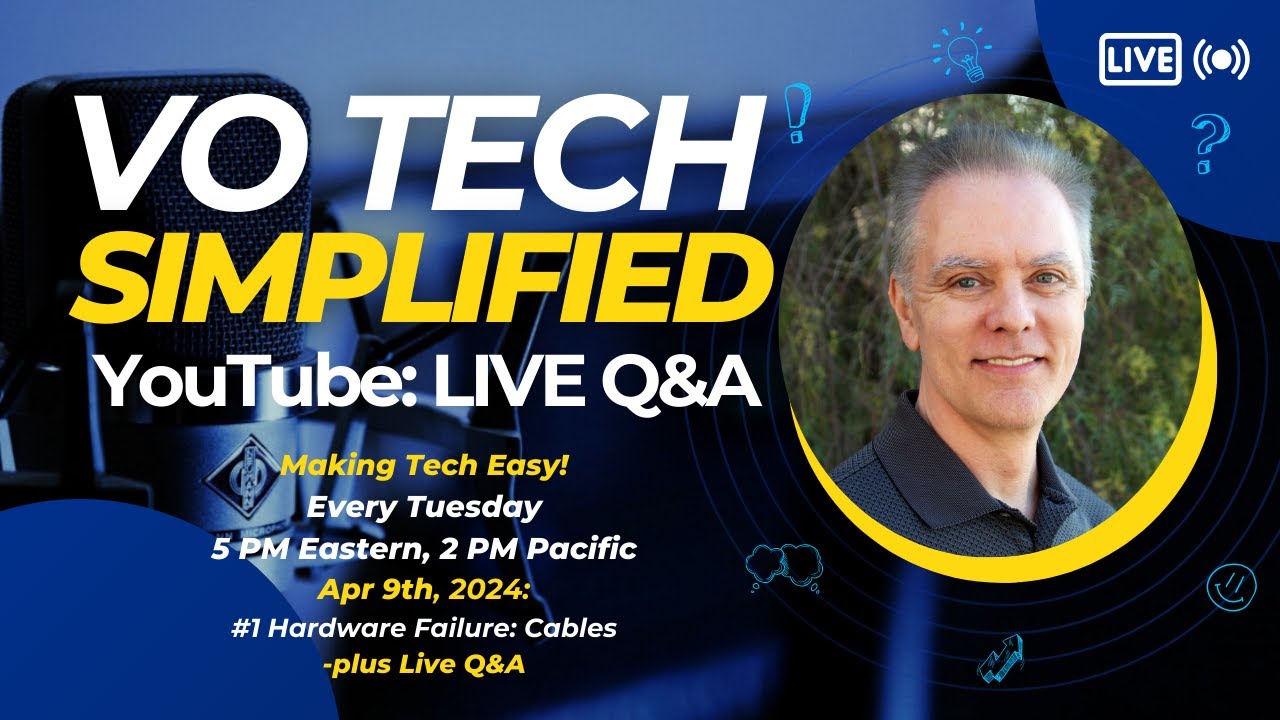 LIVE

VO TECH
SIMPLIFIED
YouTube: LIVE Q&A

Making Tech Easy!
Every Tuesday
5 PM Eastern, 2 PM Pacific
Apr 9th, 2024:
#1 Hardware Failure: Cables
-plus Live Q&A